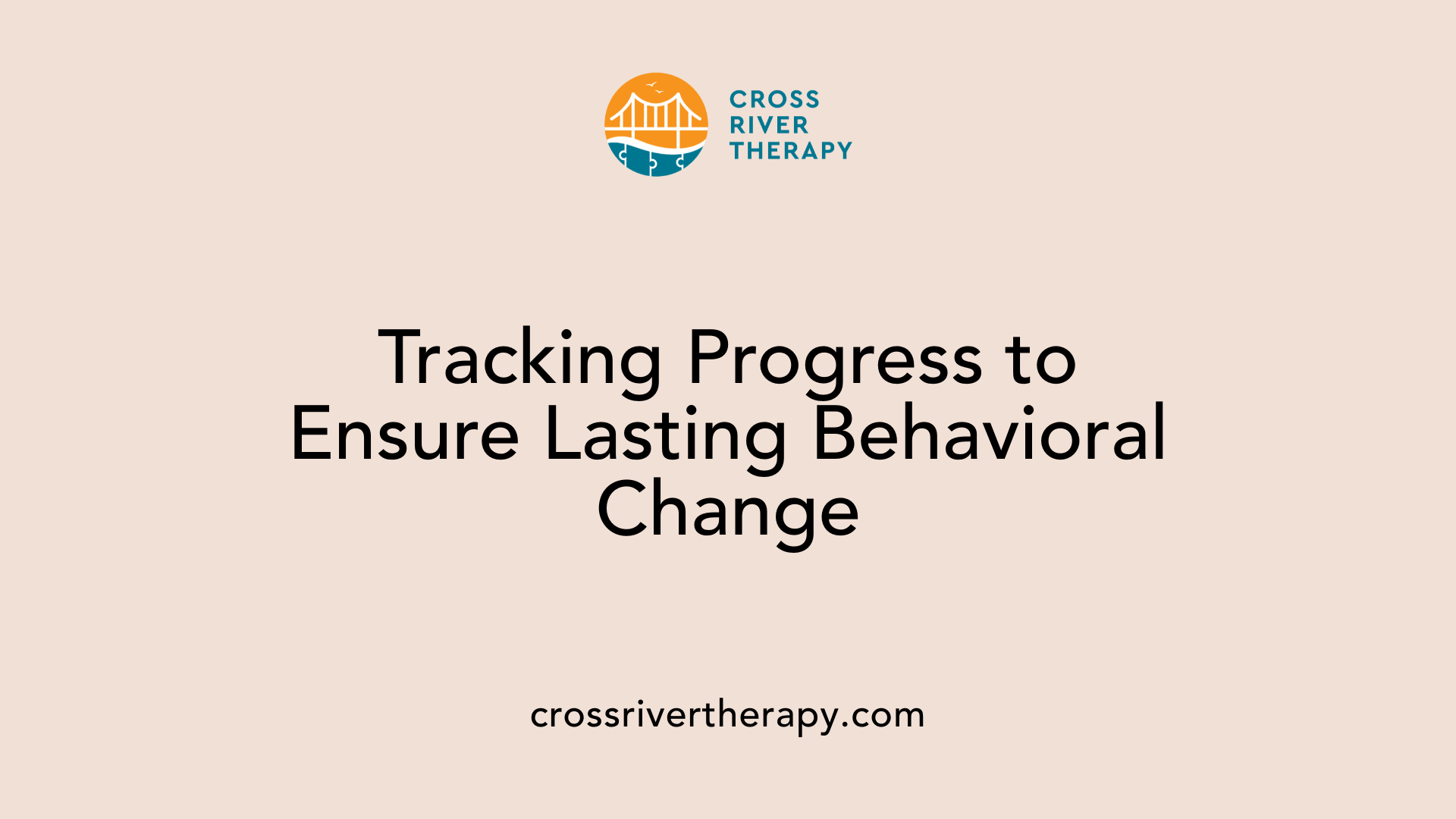 CROSS
RIVER
THERAPY

Tracking Progress to Ensure Lasting Behavioral Change

crossrivertherapy.com